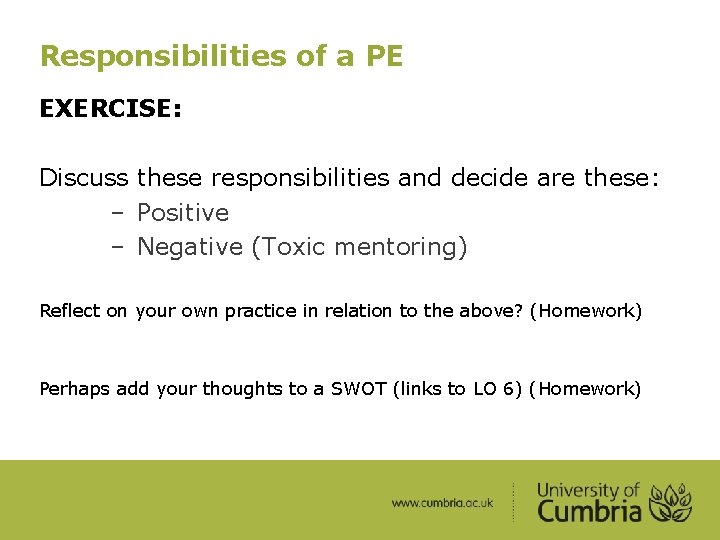 Responsibilities of a PE

EXERCISE:

Discuss these responsibilities and decide are these:
– Positive
– Negative (Toxic mentoring)

Reflect on your own practice in relation to the above? (Homework)

Perhaps add your thoughts to a SWOT (links to LO 6) (Homework)

www.cumbria.ac.uk

University of Cumbria